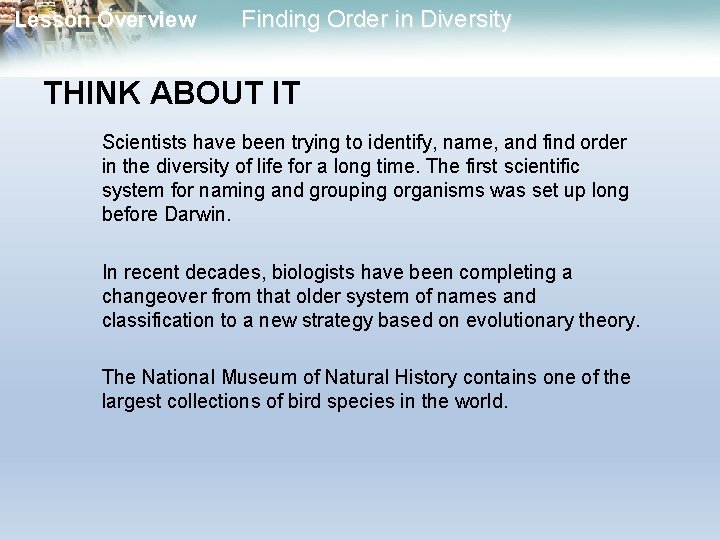 Lesson Overview Finding Order in Diversity

THINK ABOUT IT

Scientists have been trying to identify, name, and find order in the diversity of life for a long time. The first scientific system for naming and grouping organisms was set up long before Darwin.

In recent decades, biologists have been completing a changeover from that older system of names and classification to a new strategy based on evolutionary theory.

The National Museum of Natural History contains one of the largest collections of bird species in the world.